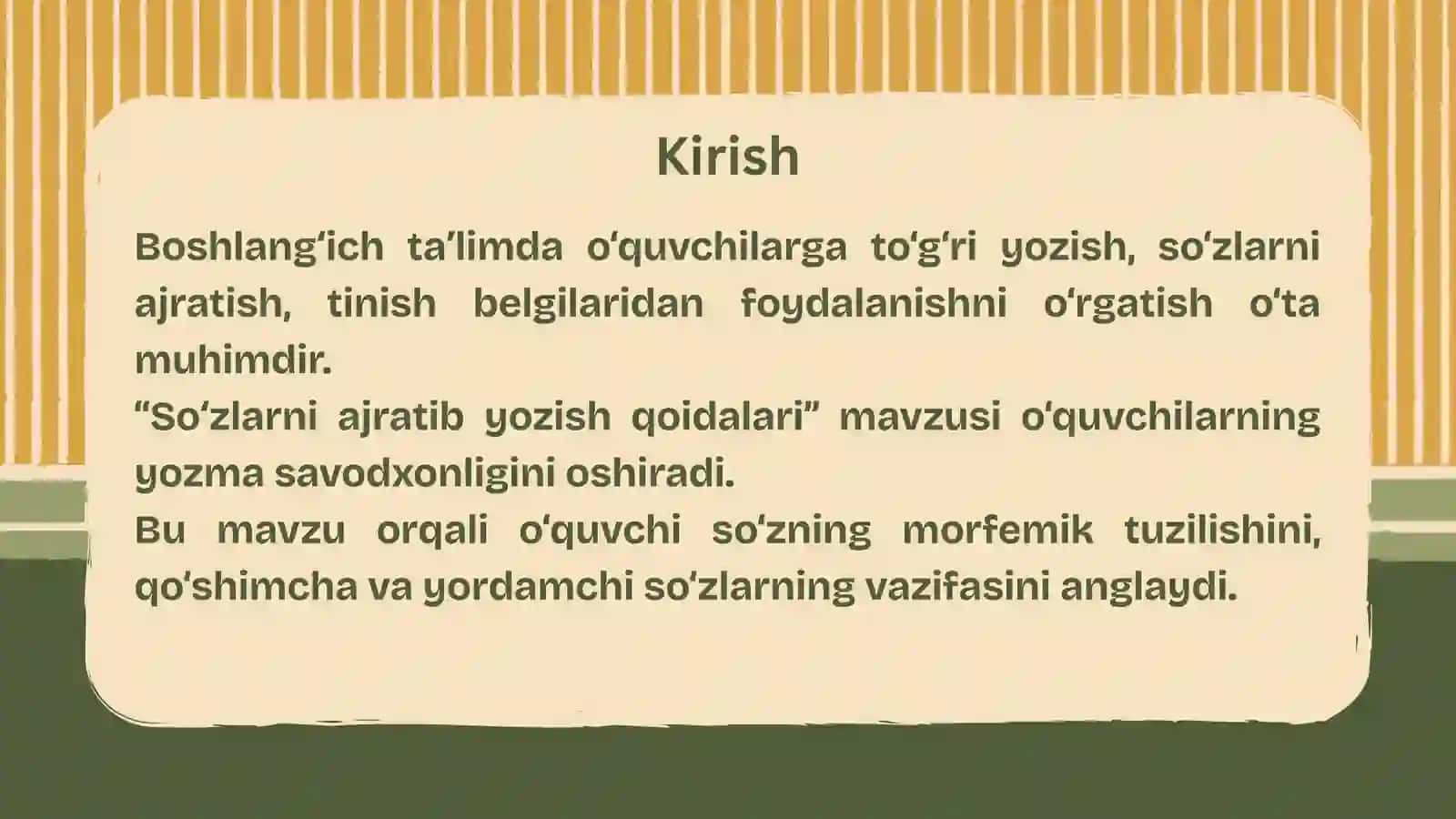 Kirish

Boshlang‘ich ta’limda o‘quvchilarga to‘g‘ri yozish, so‘zlarni ajratish, tinish belgilaridan foydalanishni o‘rgatish o‘ta muhimdir.
“So‘zlarni ajratib yozish qoidalari” mavzusi o‘quvchilarning yozma savodxonligini oshiradi.
Bu mavzu orqali o‘quvchi so‘zning morfemik tuzilishini, qo‘shimcha va yordamchi so‘zlarning vazifasini anglaydi.